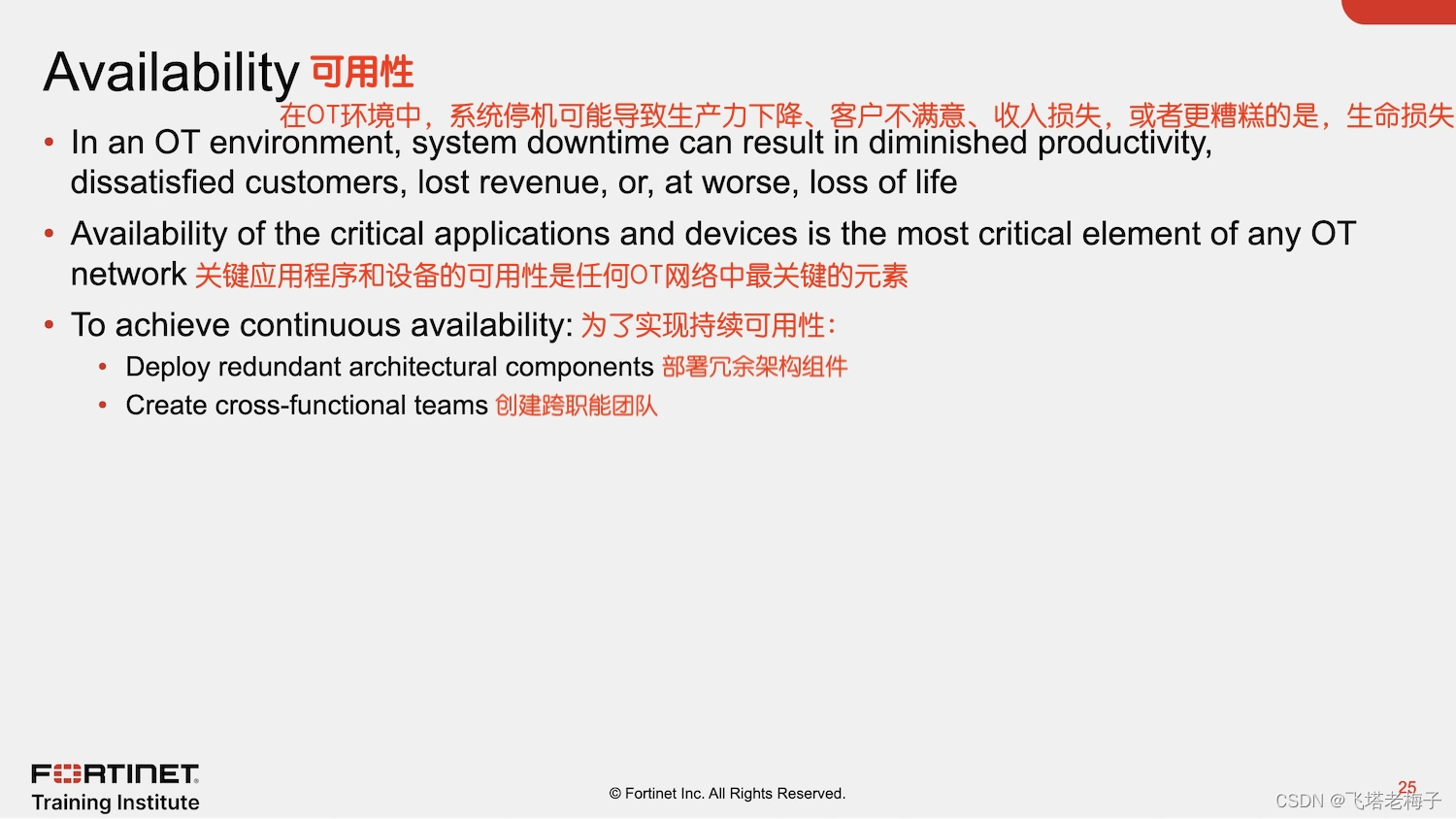 Availability 可用性

在OT环境中，系统停机可能导致生产力下降、客户不满意、收入损失，或者更糟糕的是，生命损失

• In an OT environment, system downtime can result in diminished productivity, dissatisfied customers, lost revenue, or, at worse, loss of life

• Availability of the critical applications and devices is the most critical element of any OT network 关键应用程序和设备的可用性是任何OT网络中最关键的元素

• To achieve continuous availability: 为了实现持续可用性:
  • Deploy redundant architectural components 部署冗余架构组件
  • Create cross-functional teams 创建跨职能团队

FORTINET
Training Institute

© Fortinet Inc. All Rights Reserved.

25

CSDN @飞塔老梅子